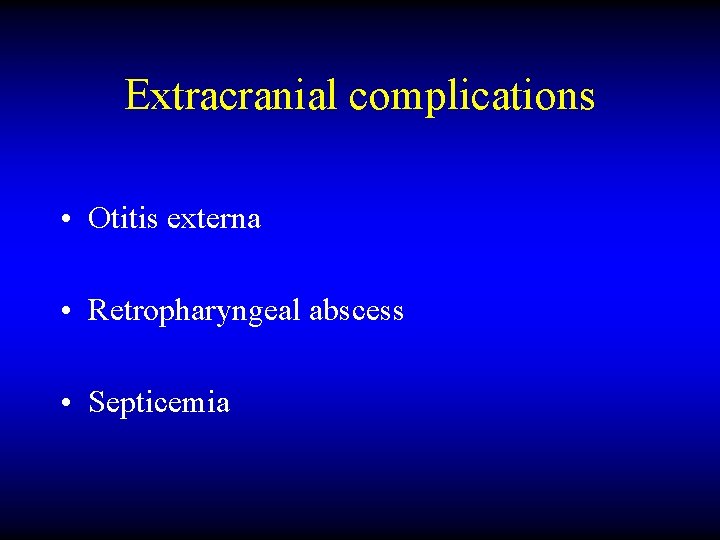 Extracranial complications

• Otitis externa

• Retropharyngeal abscess

• Septicemia